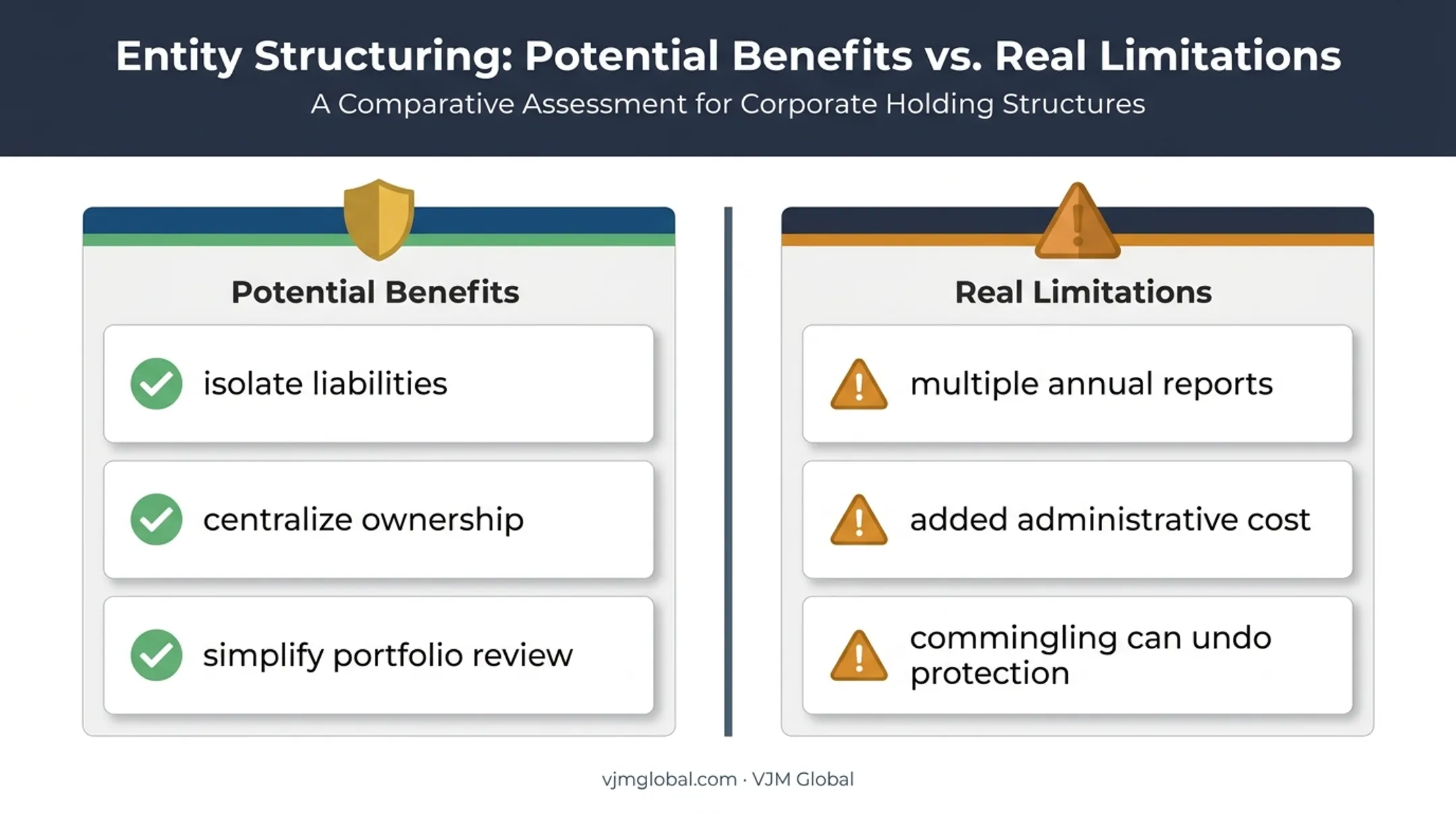 Entity Structuring: Potential Benefits vs. Real Limitations

A Comparative Assessment for Corporate Holding Structures

Potential Benefits

isolate liabilities

centralize ownership

simplify portfolio review

Real Limitations

multiple annual reports

added administrative cost

commingling can undo protection

vjmglobal.com · VJM Global